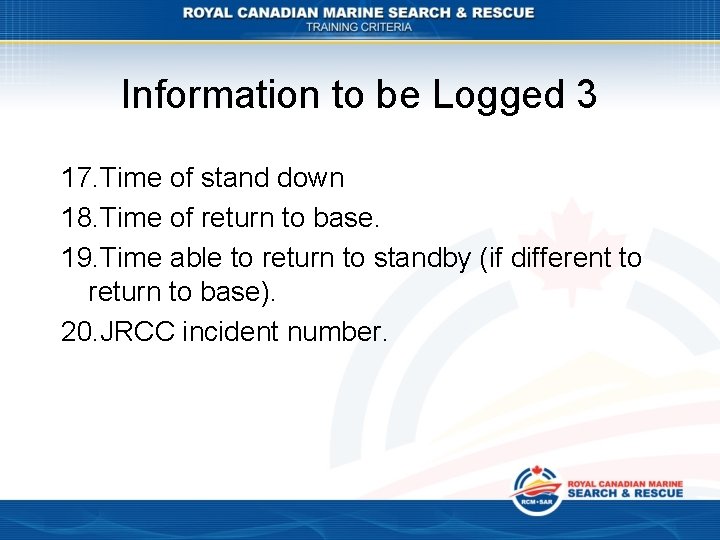 ROYAL CANADIAN MARINE SEARCH & RESCUE
TRAINING CRITERIA

Information to be Logged 3

17.Time of stand down

18.Time of return to base.

19.Time able to return to standby (if different to return to base).

20.JRCC incident number.

RCM•SAR
ROYAL CANADIAN MARINE
SEARCH & RESCUE